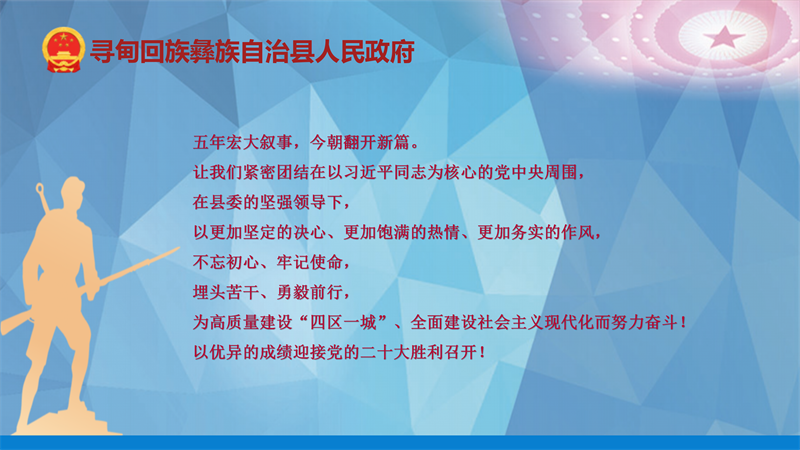 寻甸回族彝族自治县人民政府

五年宏大叙事，今朝翻开新篇。
让我们紧密团结在以习近平同志为核心的党中央周围，
在县委的坚强领导下，
以更加坚定的决心、更加饱满的热情、更加务实的作风，
不忘初心、牢记使命，
埋头苦干、勇毅前行，
为高质量建设“四区一城”、全面建设社会主义现代化而努力奋斗！
以优异的成绩迎接党的二十大胜利召开！